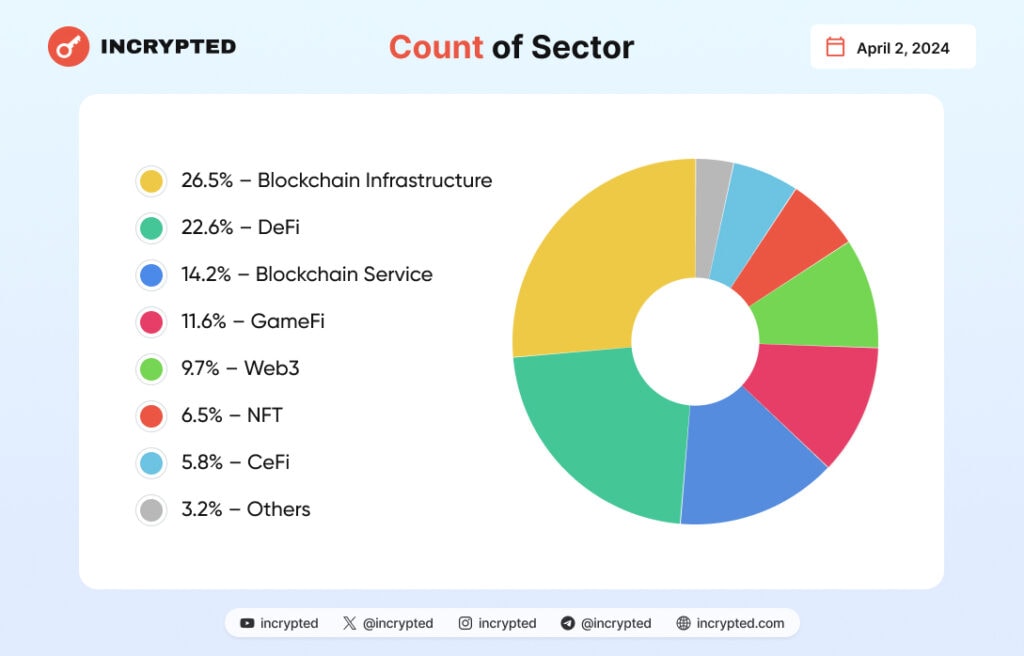 INCRYPTED

Count of Sector

April 2, 2024

26.5% – Blockchain Infrastructure
22.6% – DeFi
14.2% – Blockchain Service
11.6% – GameFi
9.7% – Web3
6.5% – NFT
5.8% – CeFi
3.2% – Others

incrypted @incrypted incrypted @incrypted incrypted.com